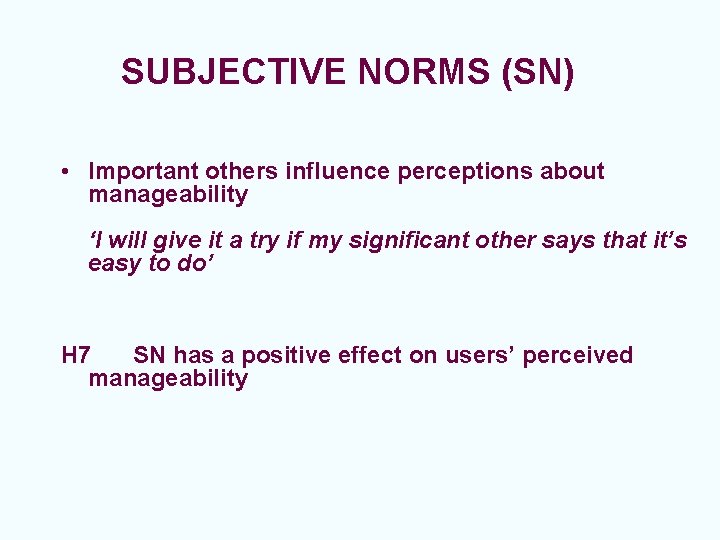 SUBJECTIVE NORMS (SN)

• Important others influence perceptions about manageability

‘I will give it a try if my significant other says that it’s easy to do’

H7 SN has a positive effect on users’ perceived manageability